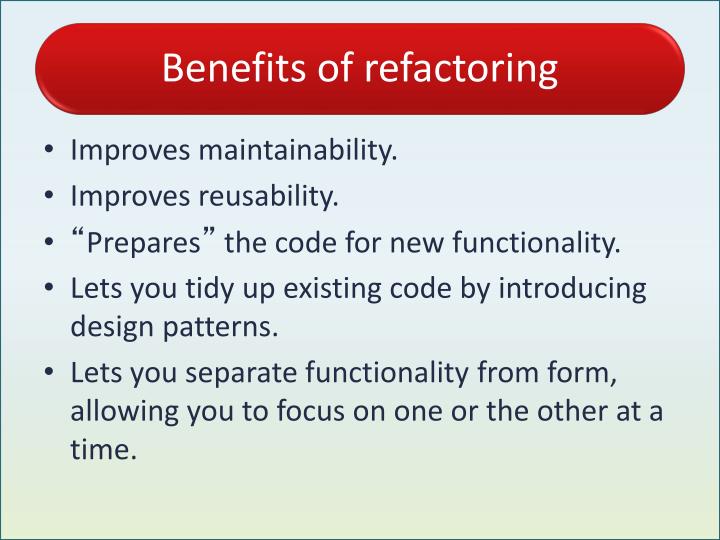 Benefits of refactoring

• Improves maintainability.
• Improves reusability.
• “Prepares” the code for new functionality.
• Lets you tidy up existing code by introducing design patterns.
• Lets you separate functionality from form, allowing you to focus on one or the other at a time.